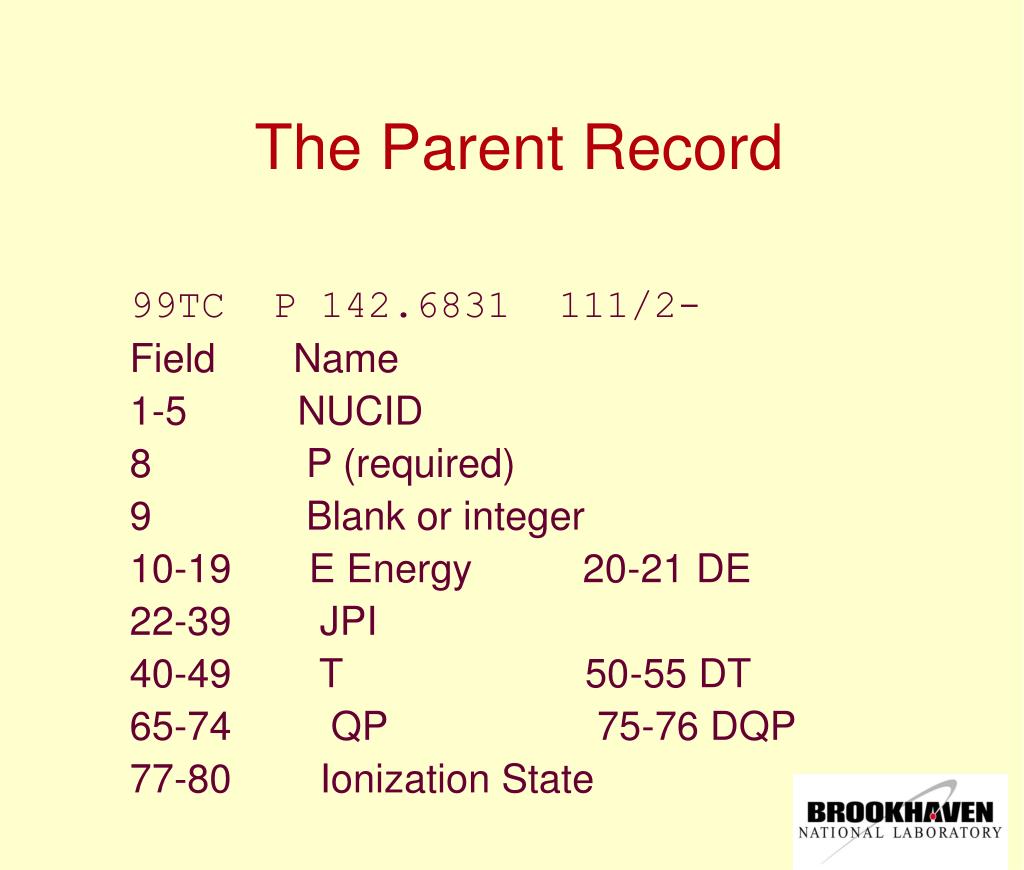 The Parent Record

99TC P 142.6831 111/2-
Field Name
1-5 NUCID
8 P (required)
9 Blank or integer
10-19 E Energy 20-21 DE
22-39 JPI
40-49 T 50-55 DT
65-74 QP 75-76 DQP
77-80 Ionization State

BROOKHAVEN
NATIONAL LABORATORY